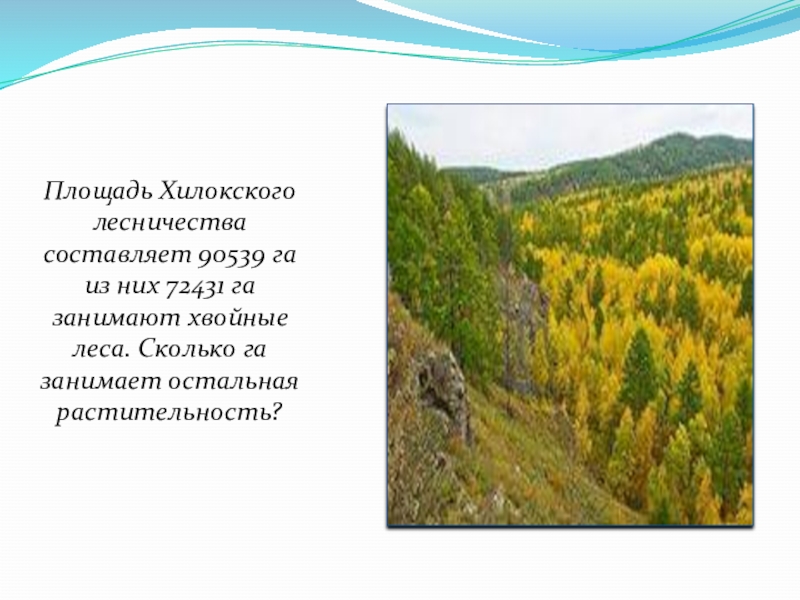 Площадь Хилокского лесничества составляет 90539 га из них 72431 га занимают хвойные леса. Сколько га занимает остальная растительность?